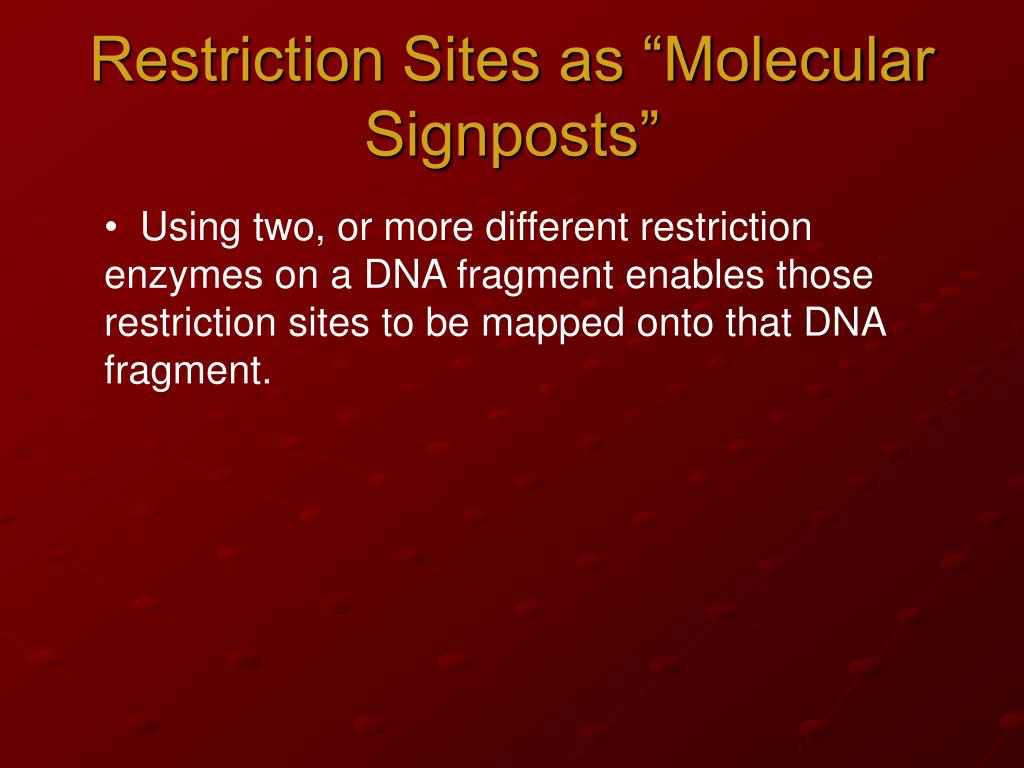 Restriction Sites as “Molecular Signposts”

• Using two, or more different restriction enzymes on a DNA fragment enables those restriction sites to be mapped onto that DNA fragment.